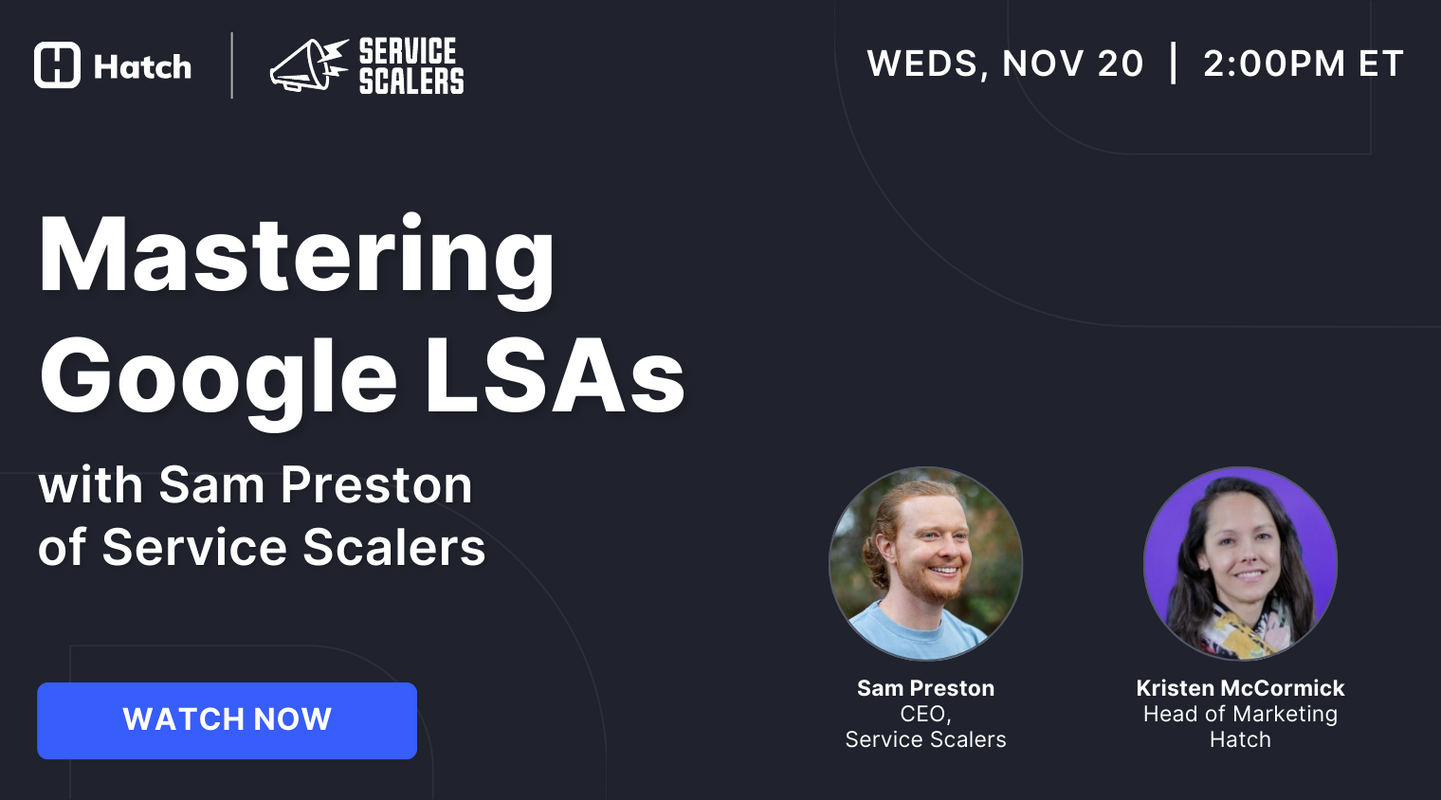 Hatch | SERVICE SCALERS

WEDS, NOV 20 | 2:00PM ET

Mastering Google LSAs

with Sam Preston of Service Scalers

WATCH NOW

Sam Preston
CEO,
Service Scalers

Kristen McCormick
Head of Marketing
Hatch